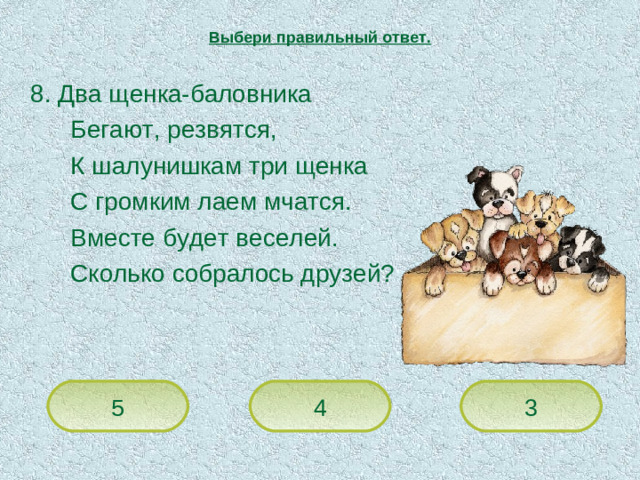 Выбери правильный ответ.

8. Два щенка-баловника
Бегают, резвятся,
К шалунишкам три щенка
С громким лаем мчатся.
Вместе будет веселей.
Сколько собралось друзей?

5

4

3